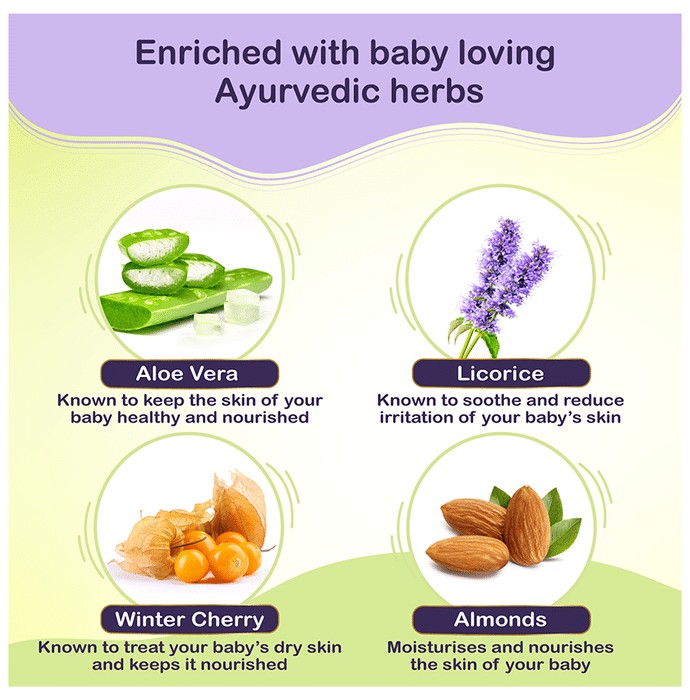 Enriched with baby loving Ayurvedic herbs

Aloe Vera
Known to keep the skin of your baby healthy and nourished

Licorice
Known to soothe and reduce irritation of your baby's skin

Winter Cherry
Known to treat your baby's dry skin and keeps it nourished

Almonds
Moisturises and nourishes the skin of your baby